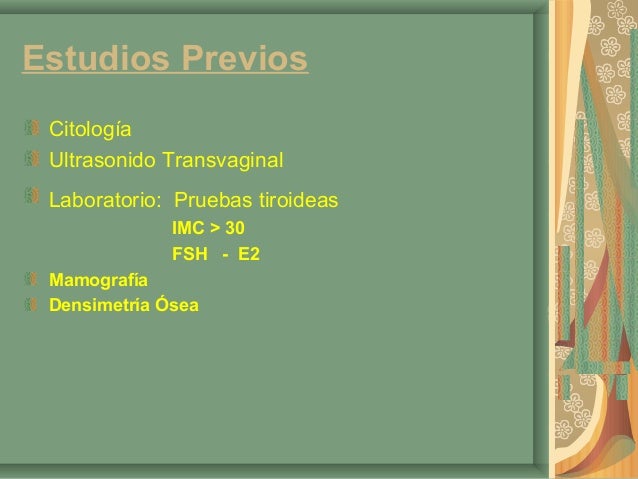 Estudios Previos

Citología
Ultrasonido Transvaginal
Laboratorio: Pruebas tiroideas
IMC > 30
FSH - E2
Mamografía
Densimetría Ósea